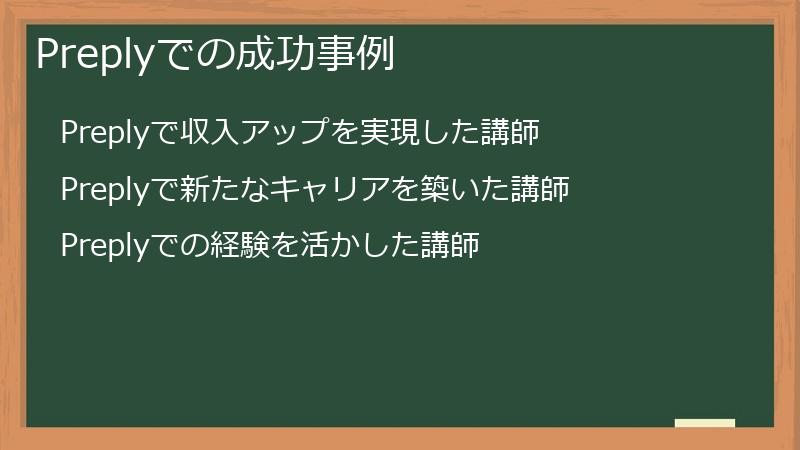 Preplyでの成功事例

Preplyで収入アップを実現した講師

Preplyで新たなキャリアを築いた講師

Preplyでの経験を活かした講師